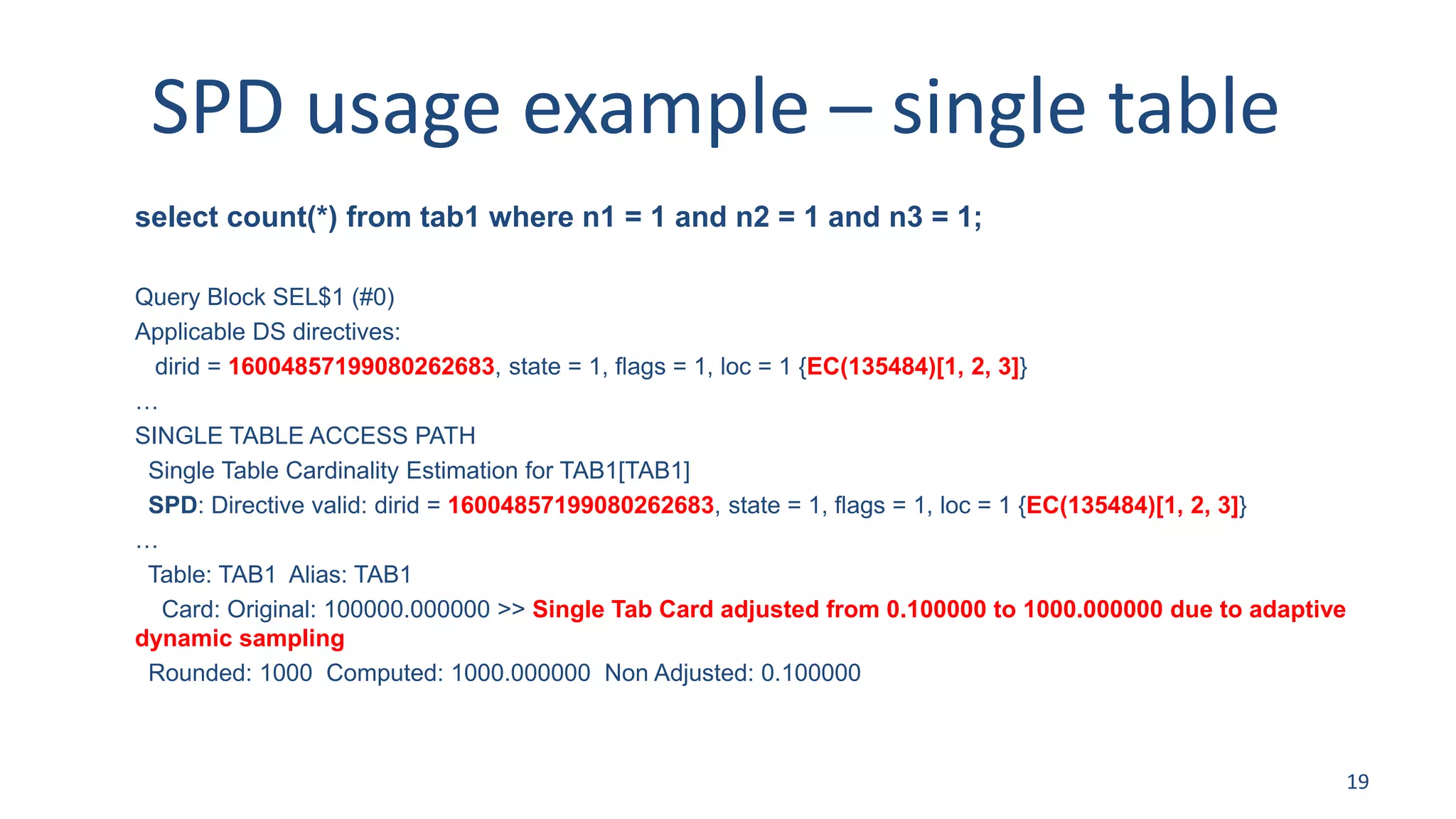 SPD usage example – single table

select count(*) from tab1 where n1 = 1 and n2 = 1 and n3 = 1;

Query Block SEL$1 (#0)
Applicable DS directives:
dirid = 16004857199080262683, state = 1, flags = 1, loc = 1 {EC(135484)[1, 2, 3]}
…
SINGLE TABLE ACCESS PATH
Single Table Cardinality Estimation for TAB1[TAB1]
SPD: Directive valid: dirid = 16004857199080262683, state = 1, flags = 1, loc = 1 {EC(135484)[1, 2, 3]}
…
Table: TAB1 Alias: TAB1
Card: Original: 100000.000000 >> Single Tab Card adjusted from 0.100000 to 1000.000000 due to adaptive dynamic sampling
Rounded: 1000 Computed: 1000.000000 Non Adjusted: 0.100000

19